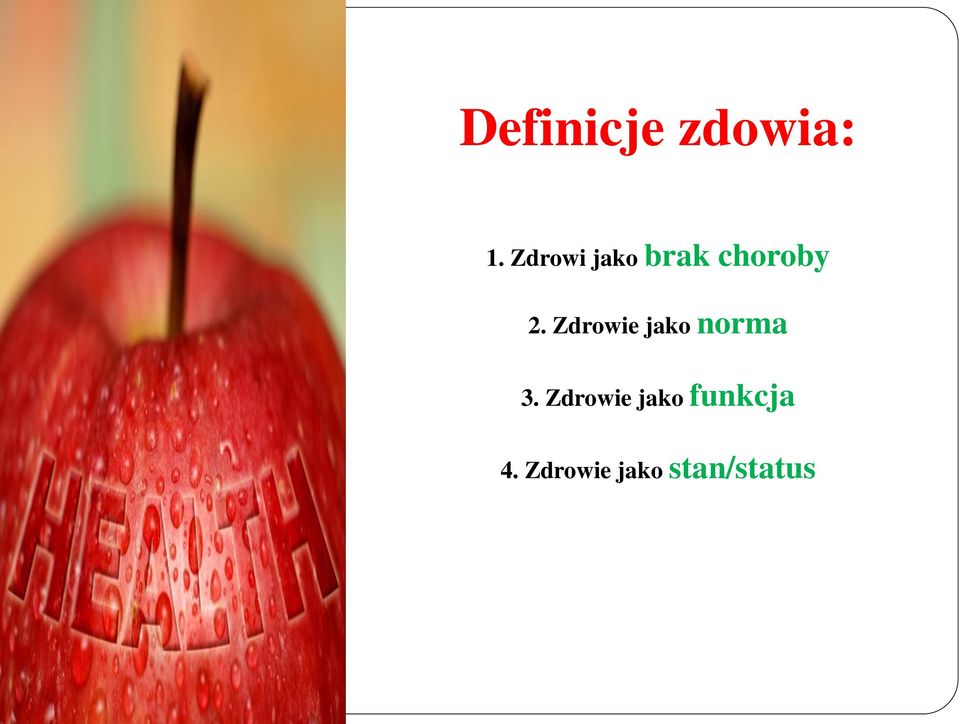 HEALTH

Definicje zdowia:

1. Zdrowi jako brak choroby

2. Zdrowie jako norma

3. Zdrowie jako funkcja

4. Zdrowie jako stan/status